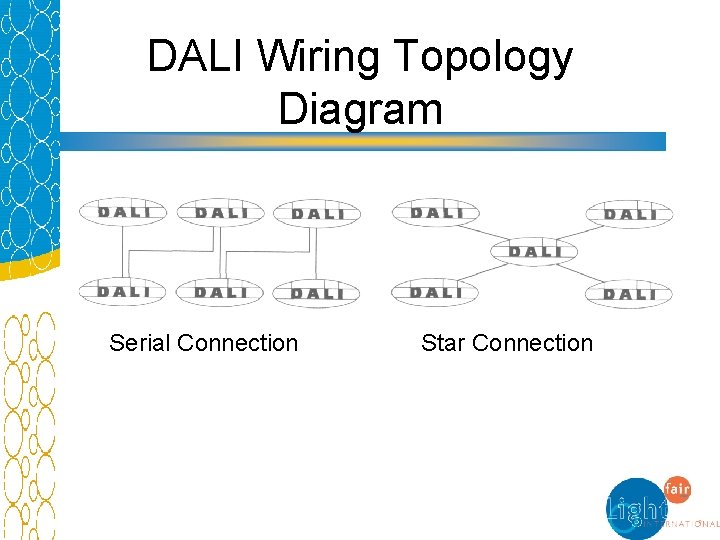 DALI Wiring Topology Diagram

DALI DALI DALI
DALI DALI DALI

Serial Connection

DALI DALI
DALI
DALI DALI

Star Connection

Light fair INTERNATIONAL